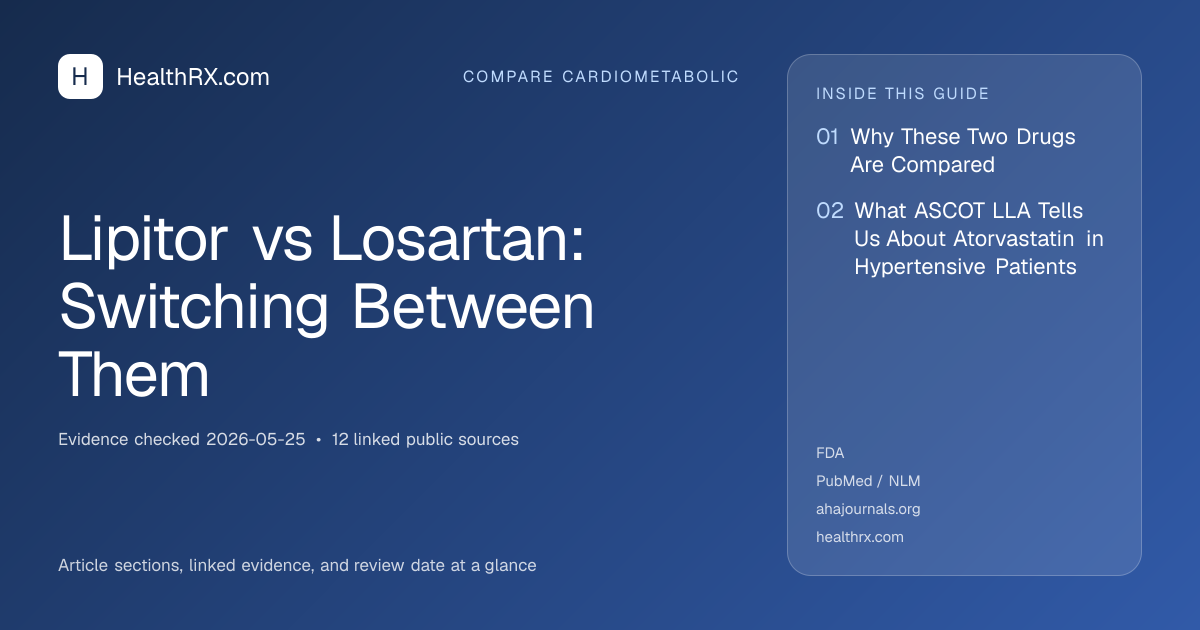 H HealthRX.com

COMPARE CARDIOMETABOLIC

Lipitor vs Losartan: Switching Between Them

Evidence checked 2026-05-25 • 12 linked public sources

Article sections, linked evidence, and review date at a glance

INSIDE THIS GUIDE

01 Why These Two Drugs Are Compared

02 What ASCOT LLA Tells Us About Atorvastatin in Hypertensive Patients

FDA
PubMed / NLM
ahajournals.org
healthrx.com